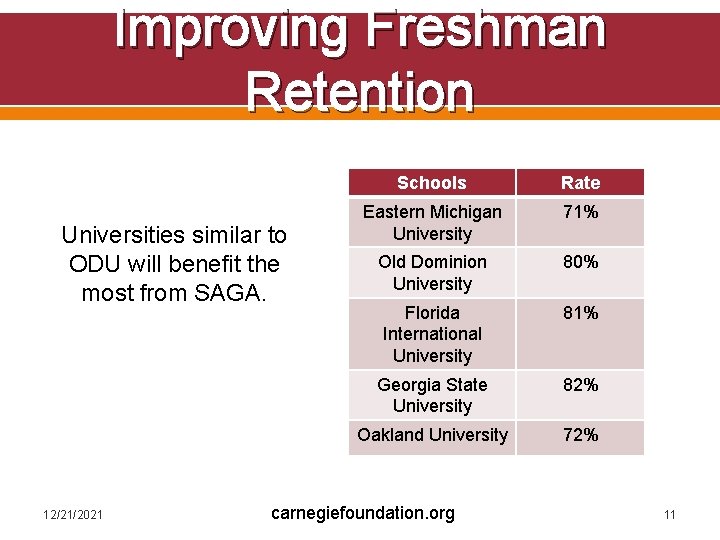 Improving Freshman Retention

Universities similar to ODU will benefit the most from SAGA.

| Schools | Rate |
|---|---|
| Eastern Michigan University | 71% |
| Old Dominion University | 80% |
| Florida International University | 81% |
| Georgia State University | 82% |
| Oakland University | 72% |

12/21/2021

carnegiefoundation.org

11